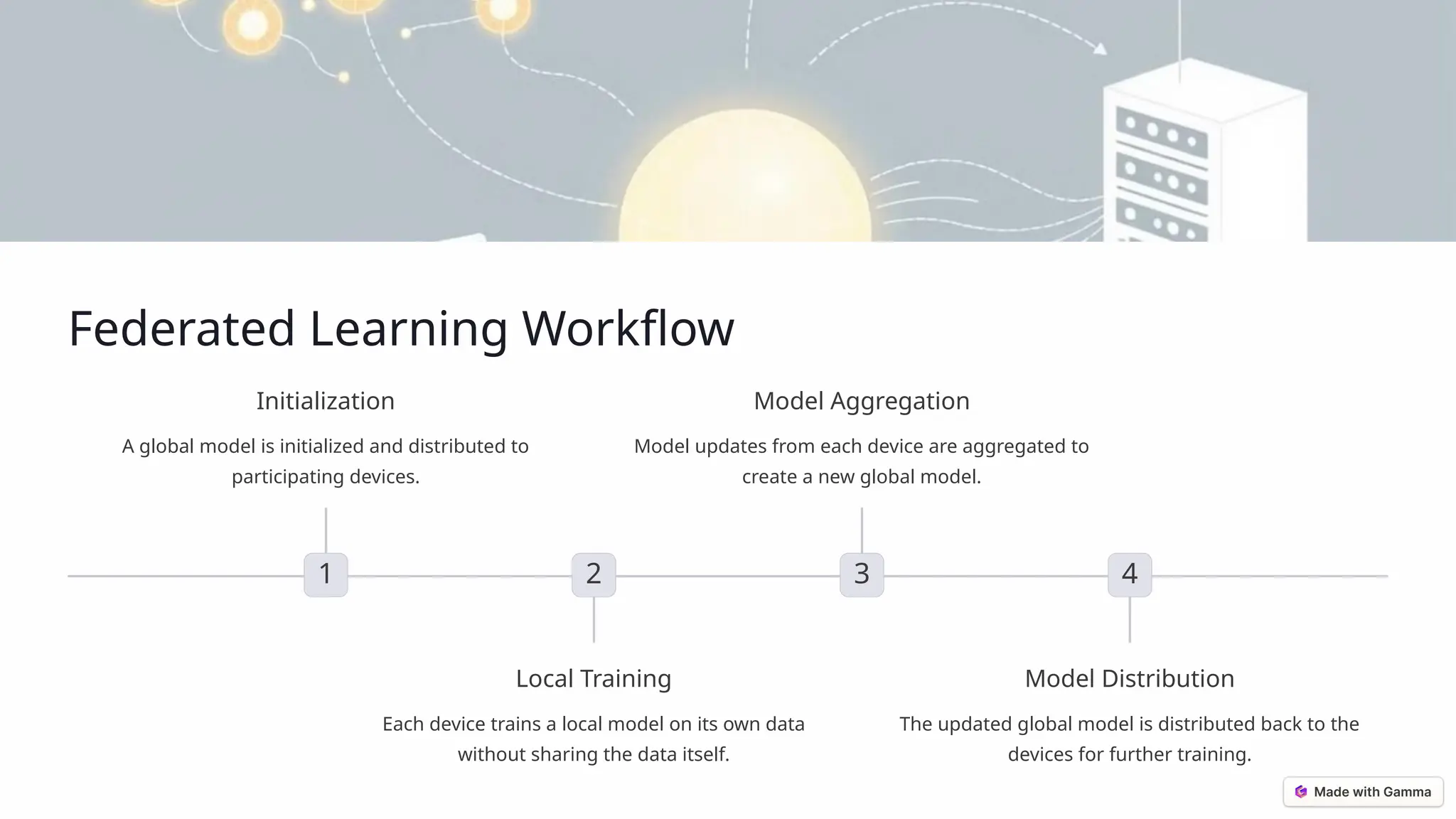 Federated Learning Workflow

Initialization

A global model is initialized and distributed to participating devices.

Model Aggregation

Model updates from each device are aggregated to create a new global model.

1

2

3

4

Local Training

Each device trains a local model on its own data without sharing the data itself.

Model Distribution

The updated global model is distributed back to the devices for further training.

Made with Gamma